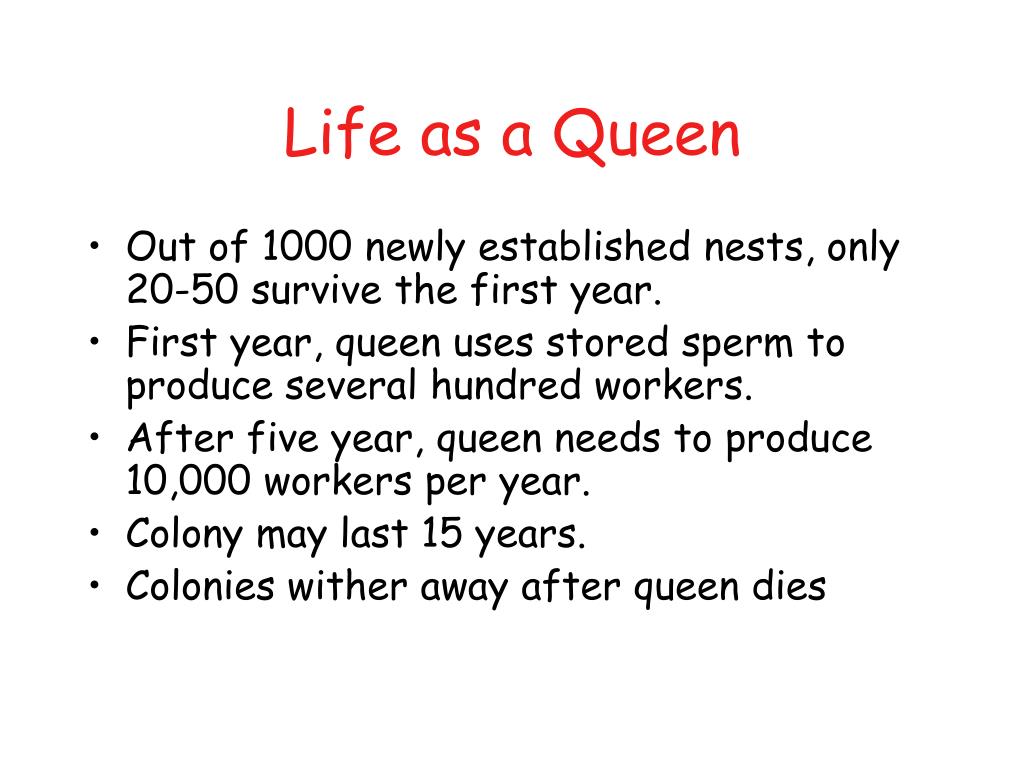 Life as a Queen

• Out of 1000 newly established nests, only 20-50 survive the first year.
• First year, queen uses stored sperm to produce several hundred workers.
• After five year, queen needs to produce 10,000 workers per year.
• Colony may last 15 years.
• Colonies wither away after queen dies